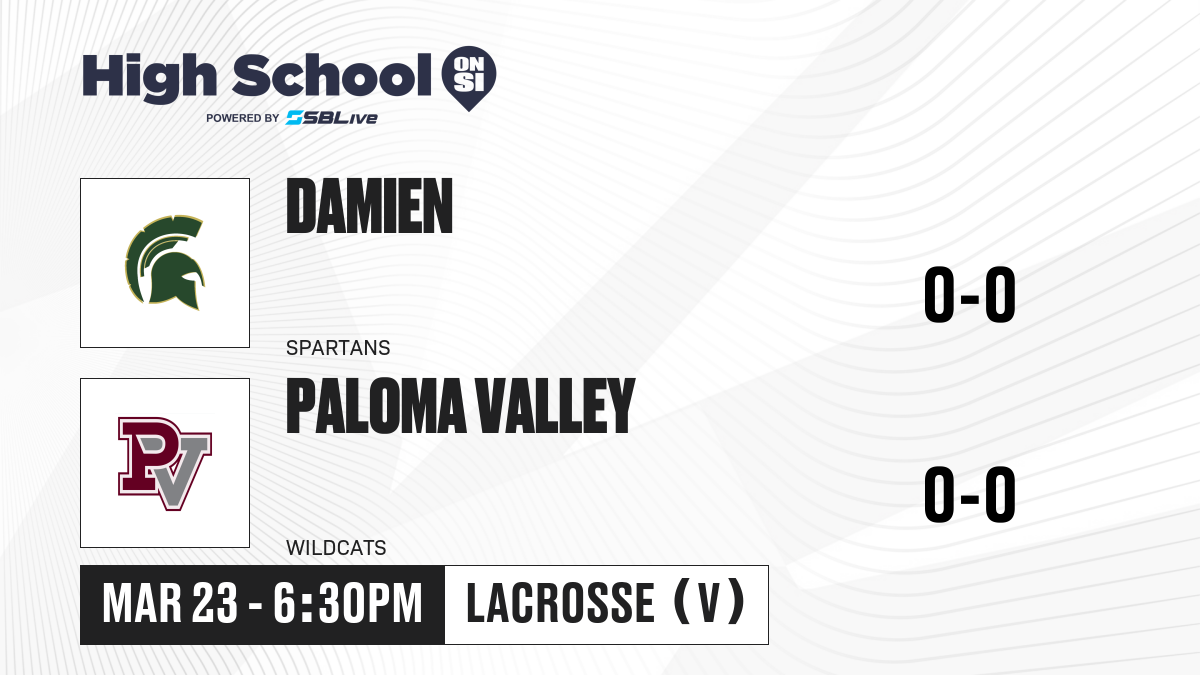 High School ON SI
POWERED BY SBLive

DAMIEN
SPARTANS
0-0

PV
PALOMA VALLEY
WILDCATS
0-0

MAR 23 - 6:30PM
LACROSSE (V)